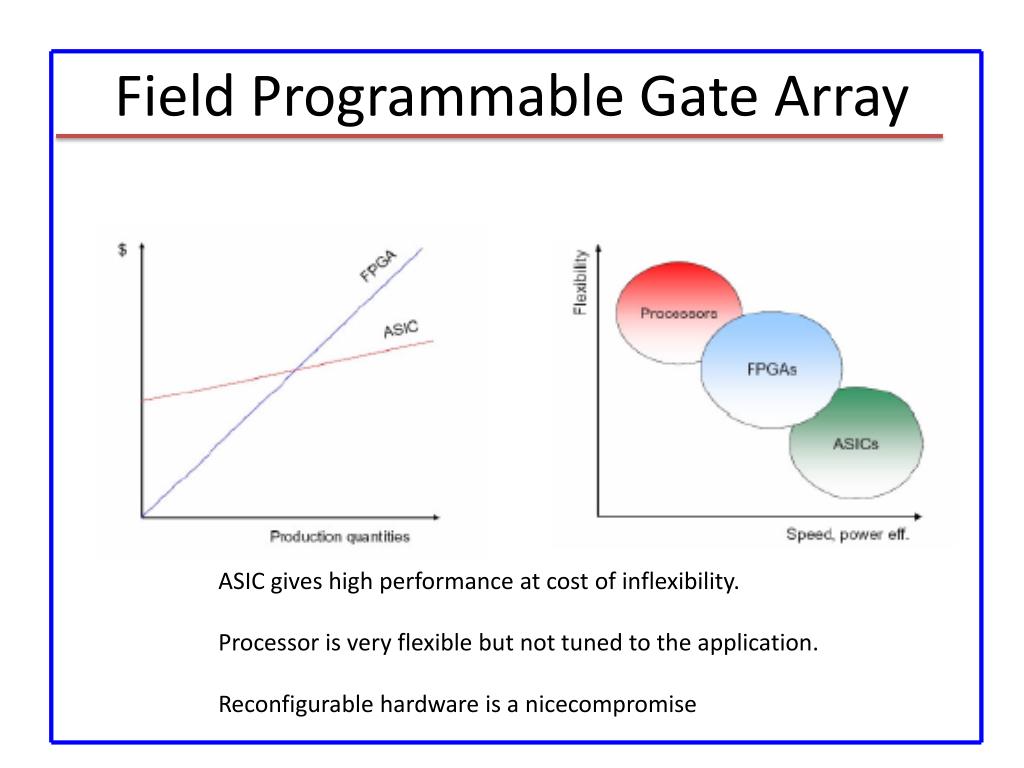 Field Programmable Gate Array

$

FPGA

ASIC

Production quantities

Flexibility

Processors

FPGAs

ASICs

Speed, power eff.

ASIC gives high performance at cost of inflexibility.

Processor is very flexible but not tuned to the application.

Reconfigurable hardware is a nicecompromise